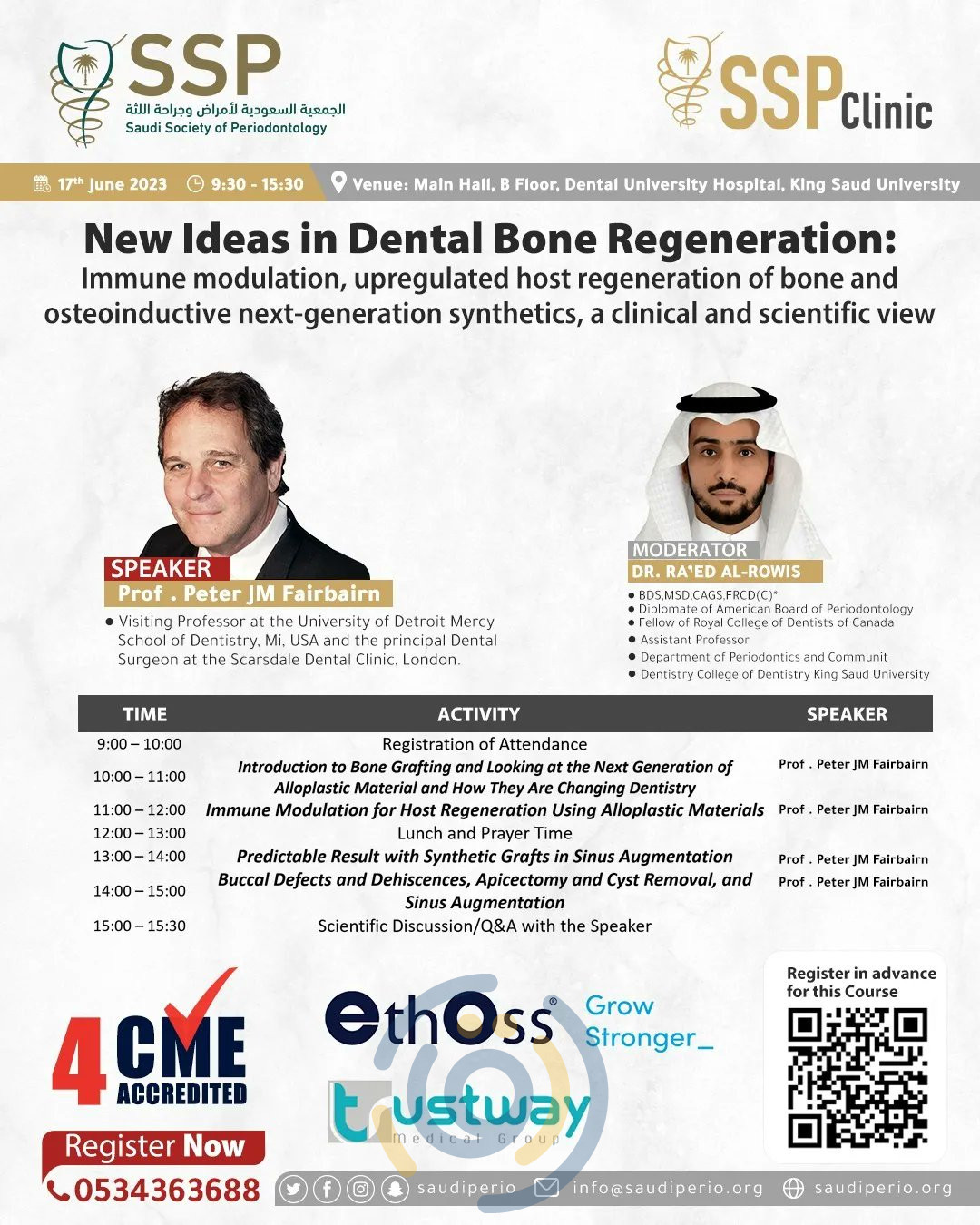 SSP
الجمعية السعودية لأمراض وجراحة اللثة
Saudi Society of Periodontology

SSP Clinic

17th June 2023 9:30 - 15:30 Venue: Main Hall, B Floor, Dental University Hospital, King Saud University

New Ideas in Dental Bone Regeneration:
Immune modulation, upregulated host regeneration of bone and osteoinductive next-generation synthetics, a clinical and scientific view

SPEAKER
Prof . Peter JM Fairbairn
• Visiting Professor at the University of Detroit Mercy School of Dentistry, Mi, USA and the principal Dental Surgeon at the Scarsdale Dental Clinic, London.

MODERATOR
DR. RA'ED AL-ROWIS
• BDS,MSD,CAGS,FRCD(C)*
• Diplomate of American Board of Periodontology
• Fellow of Royal College of Dentists of Canada
• Assistant Professor
• Department of Periodontics and Communit
• Dentistry College of Dentistry King Saud University

| TIME | ACTIVITY | SPEAKER |
|---|---|---|
| 9:00 – 10:00 | Registration of Attendance | |
| 10:00 – 11:00 | Introduction to Bone Grafting and Looking at the Next Generation of Alloplastic Material and How They Are Changing Dentistry | Prof . Peter JM Fairbairn |
| 11:00 – 12:00 | Immune Modulation for Host Regeneration Using Alloplastic Materials | Prof . Peter JM Fairbairn |
| 12:00 – 13:00 | Lunch and Prayer Time | |
| 13:00 – 14:00 | Predictable Result with Synthetic Grafts in Sinus Augmentation | Prof . Peter JM Fairbairn |
| 14:00 – 15:00 | Buccal Defects and Dehiscences, Apicectomy and Cyst Removal, and Sinus Augmentation | Prof . Peter JM Fairbairn |
| 15:00 – 15:30 | Scientific Discussion/Q&A with the Speaker | |

4 CME ACCREDITED

Register Now
0534363688

ethOss® Grow Stronger_

trustway Medical Group

Register in advance for this Course

saudiperio info@saudiperio.org saudiperio.org